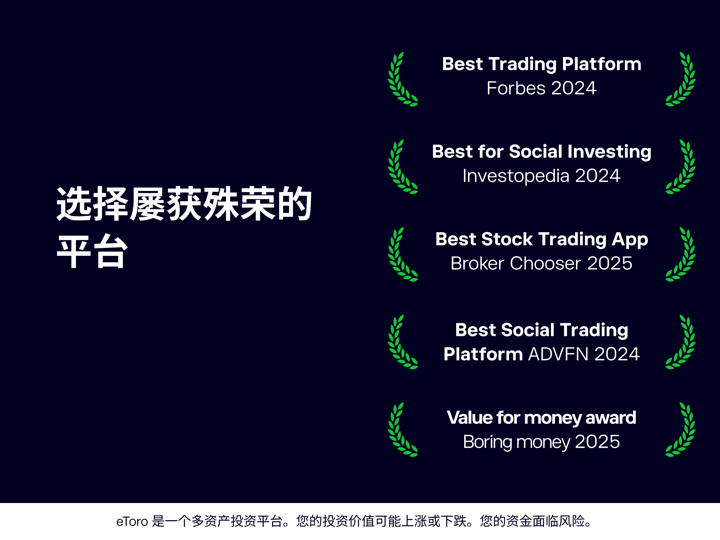 选择屡获殊荣的平台

Best Trading Platform
Forbes 2024

Best for Social Investing
Investopedia 2024

Best Stock Trading App
Broker Chooser 2025

Best Social Trading Platform ADVFN 2024

Value for money award
Boring money 2025

eToro 是一个多资产投资平台。您的投资价值可能上涨或下跌。您的资金面临风险。